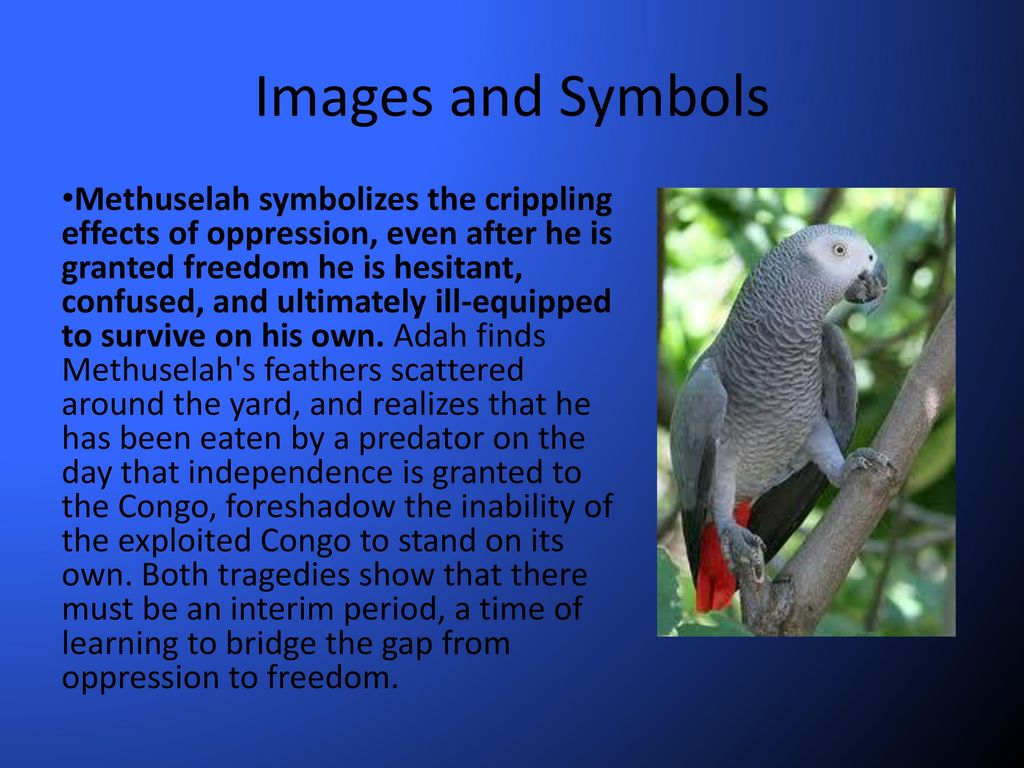 Images and Symbols

•Methuselah symbolizes the crippling effects of oppression, even after he is granted freedom he is hesitant, confused, and ultimately ill-equipped to survive on his own. Adah finds Methuselah's feathers scattered around the yard, and realizes that he has been eaten by a predator on the day that independence is granted to the Congo, foreshadow the inability of the exploited Congo to stand on its own. Both tragedies show that there must be an interim period, a time of learning to bridge the gap from oppression to freedom.